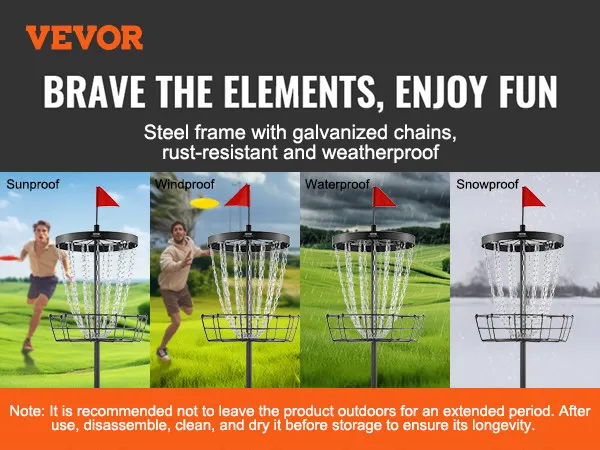 VEVOR

BRAVE THE ELEMENTS, ENJOY FUN

Steel frame with galvanized chains, rust-resistant and weatherproof

Sunproof

Windproof

Waterproof

Snowproof

Note: It is recommended not to leave the product outdoors for an extended period. After use, disassemble, clean, and dry it before storage to ensure its longevity.